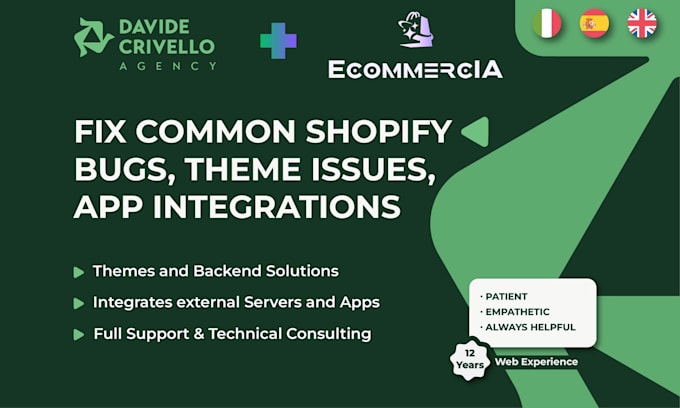 DAVIDE CRIVELLO AGENCY

ECOMMERCIA

FIX COMMON SHOPIFY BUGS, THEME ISSUES, APP INTEGRATIONS

Themes and Backend Solutions

Integrates external Servers and Apps

Full Support & Technical Consulting

· PATIENT
· EMPATHETIC
· ALWAYS HELPFUL

12 Years Web Experience